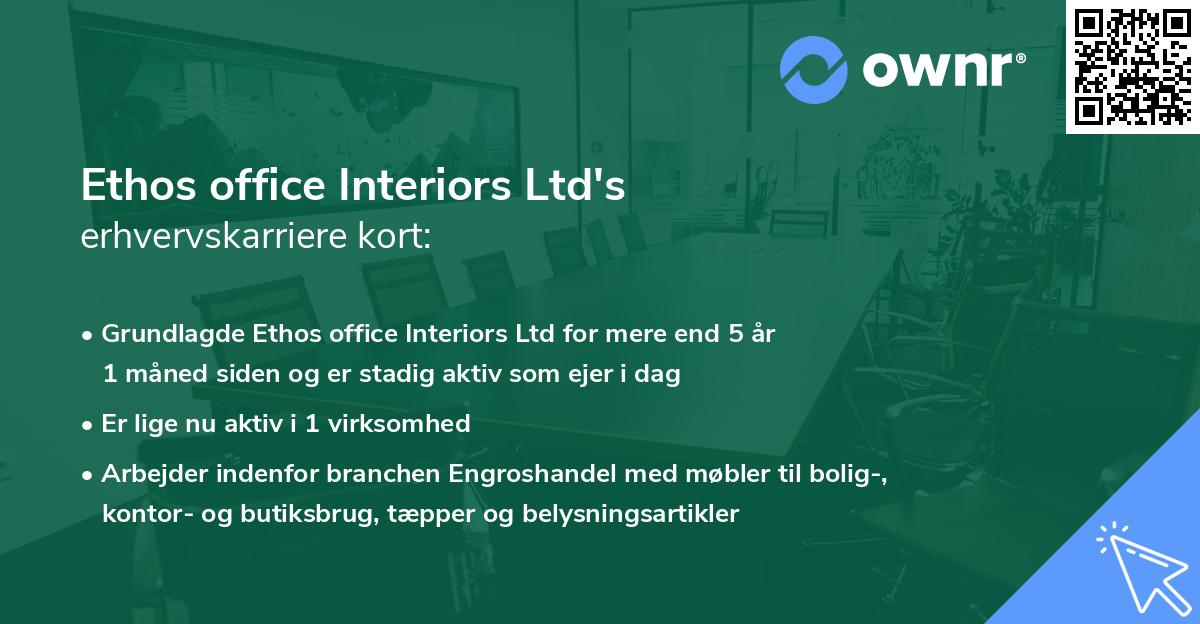 ownr®

Ethos office Interiors Ltd's
erhvervskarriere kort:

• Grundlagde Ethos office Interiors Ltd for mere end 5 år 1 måned siden og er stadig aktiv som ejer i dag

• Er lige nu aktiv i 1 virksomhed

• Arbejder indenfor branchen Engroshandel med møbler til bolig-, kontor- og butiksbrug, tæpper og belysningsartikler